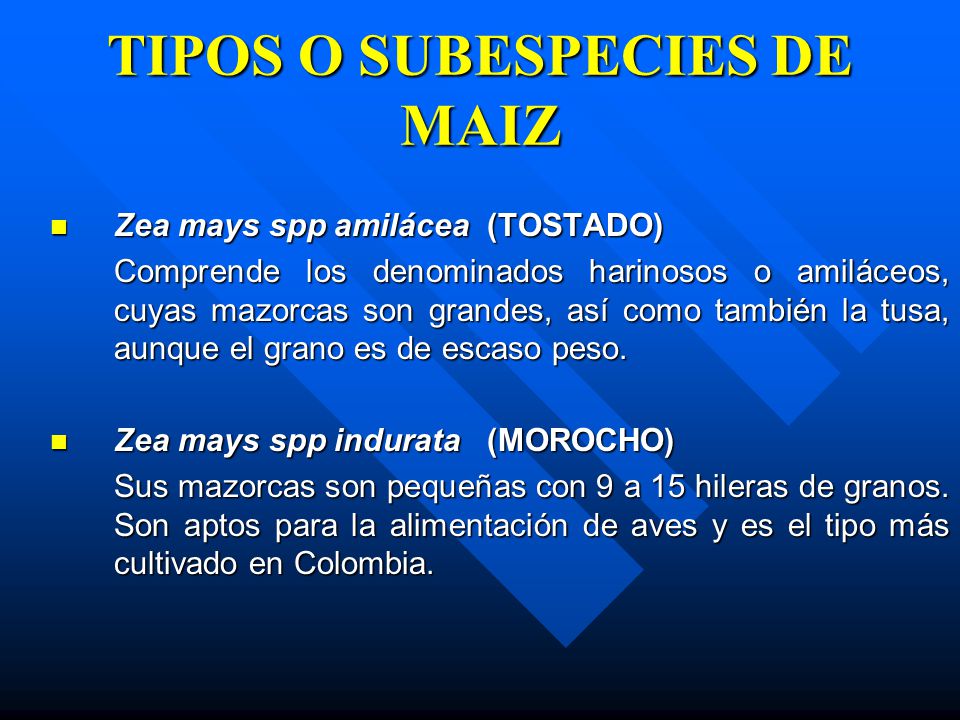 TIPOS O SUBESPECIES DE MAIZ

Zea mays spp amilácea (TOSTADO)

Comprende los denominados harinosos o amiláceos, cuyas mazorcas son grandes, así como también la tusa, aunque el grano es de escaso peso.

Zea mays spp indurata (MOROCHO)

Sus mazorcas son pequeñas con 9 a 15 hileras de granos. Son aptos para la alimentación de aves y es el tipo más cultivado en Colombia.